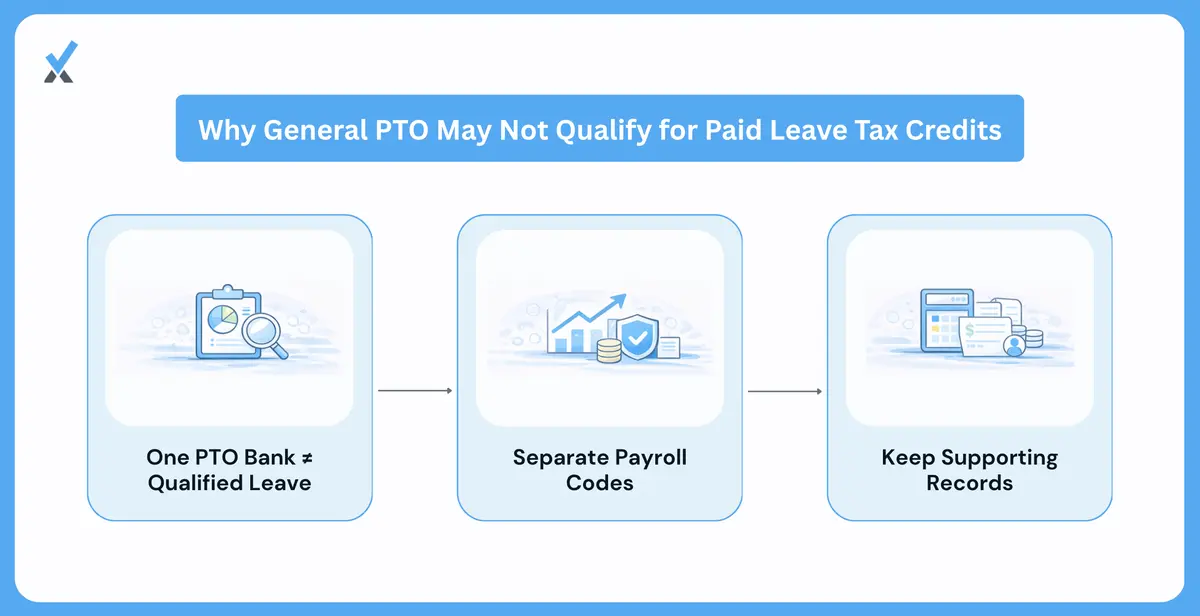 Why General PTO May Not Qualify for Paid Leave Tax Credits

One PTO Bank ≠ Qualified Leave

Separate Payroll Codes

Keep Supporting Records